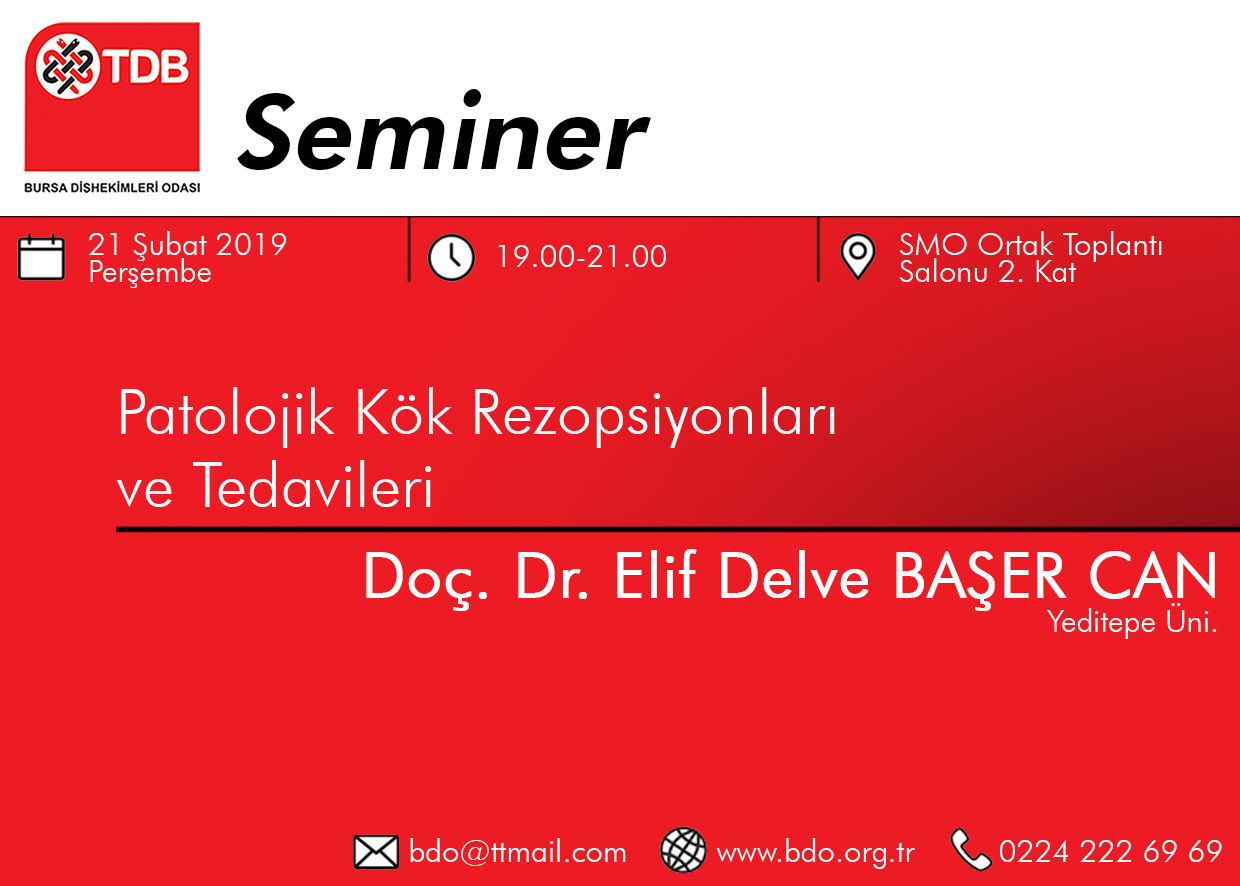 TDB
BURSA DİŞHEKİMLERİ ODASI

Seminer

21 Şubat 2019
Perşembe

19.00-21.00

SMO Ortak Toplantı
Salonu 2. Kat

Patolojik Kök Rezopsiyonları ve Tedavileri

Doç. Dr. Elif Delve BAŞER CAN
Yeditepe Üni.

bdo@ttmail.com
www.bdo.org.tr
0224 222 69 69